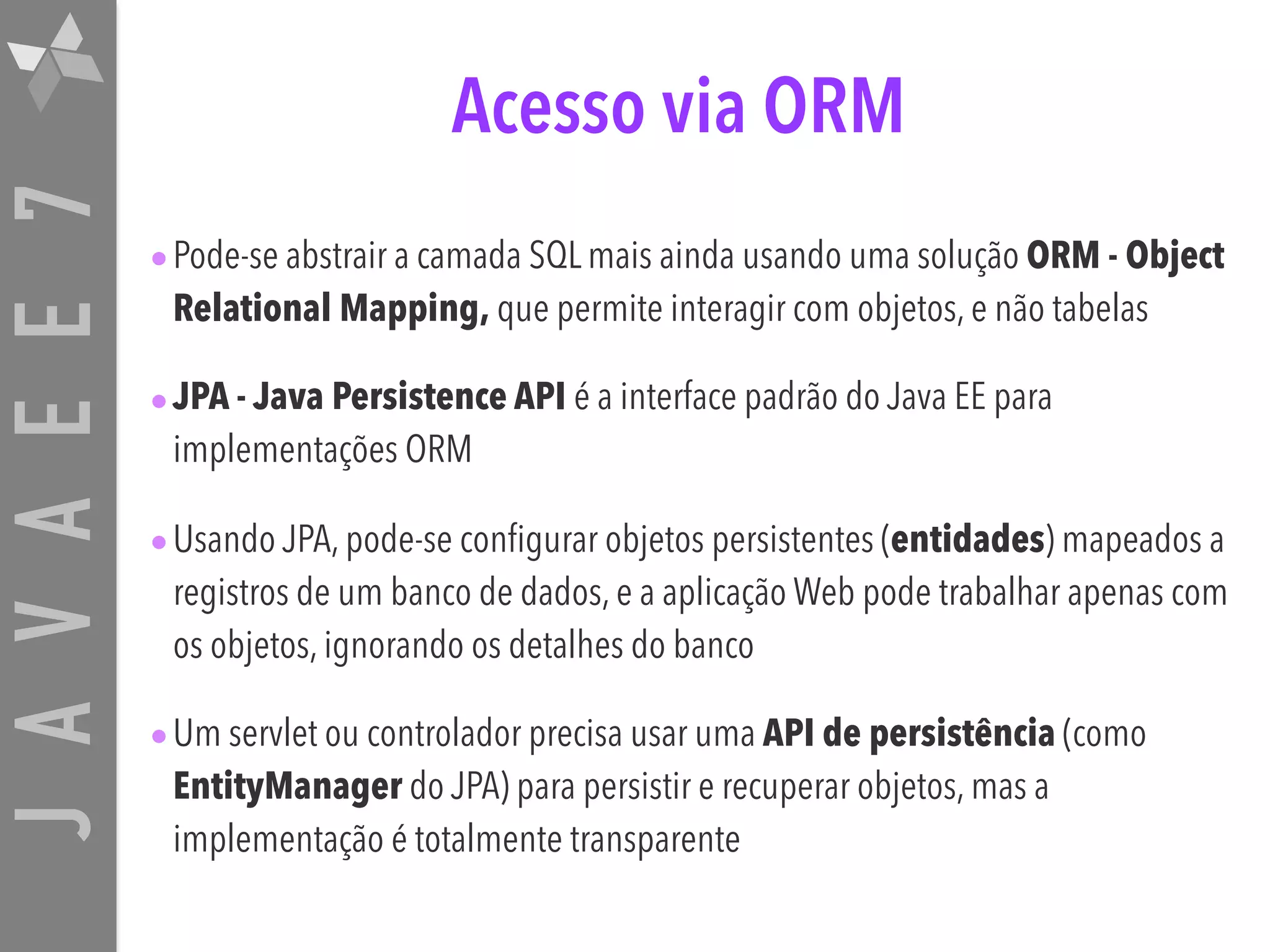 JAVAEE7

Acesso via ORM

• Pode-se abstrair a camada SQL mais ainda usando uma solução ORM - Object Relational Mapping, que permite interagir com objetos, e não tabelas

• JPA - Java Persistence API é a interface padrão do Java EE para implementações ORM

• Usando JPA, pode-se configurar objetos persistentes (entidades) mapeados a registros de um banco de dados, e a aplicação Web pode trabalhar apenas com os objetos, ignorando os detalhes do banco

• Um servlet ou controlador precisa usar uma API de persistência (como EntityManager do JPA) para persistir e recuperar objetos, mas a implementação é totalmente transparente